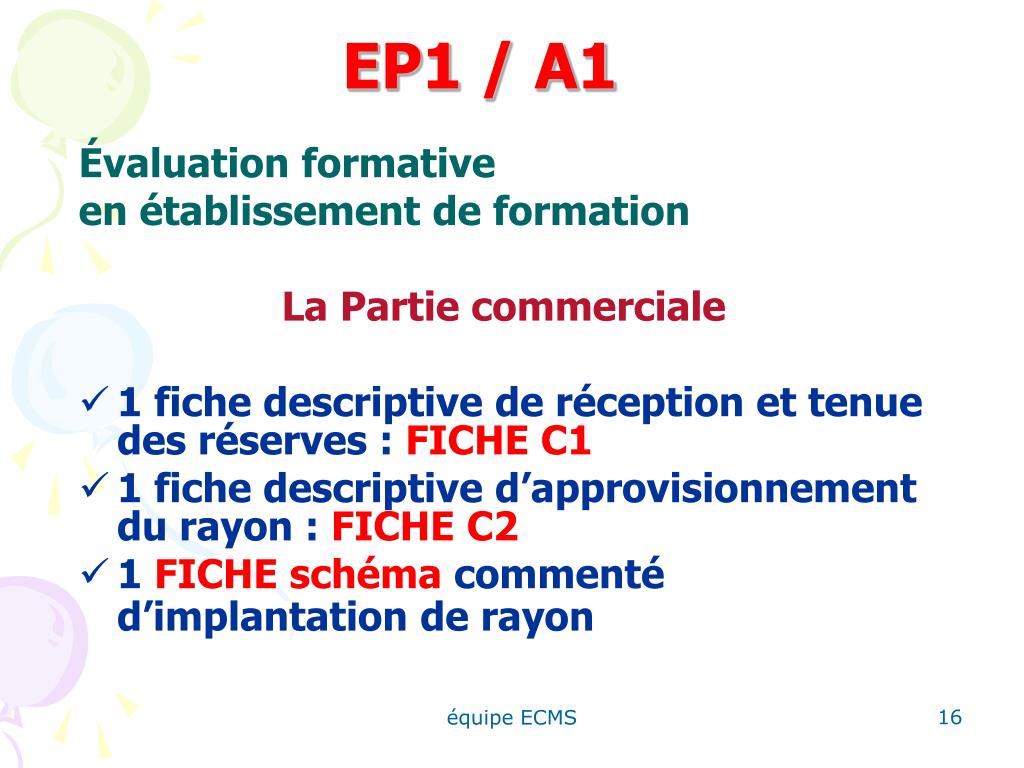 EP1 / A1

Évaluation formative
en établissement de formation

La Partie commerciale

✓ 1 fiche descriptive de réception et tenue des réserves : FICHE C1
✓ 1 fiche descriptive d'approvisionnement du rayon : FICHE C2
✓ 1 FICHE schéma commenté d'implantation de rayon

équipe ECMS

16